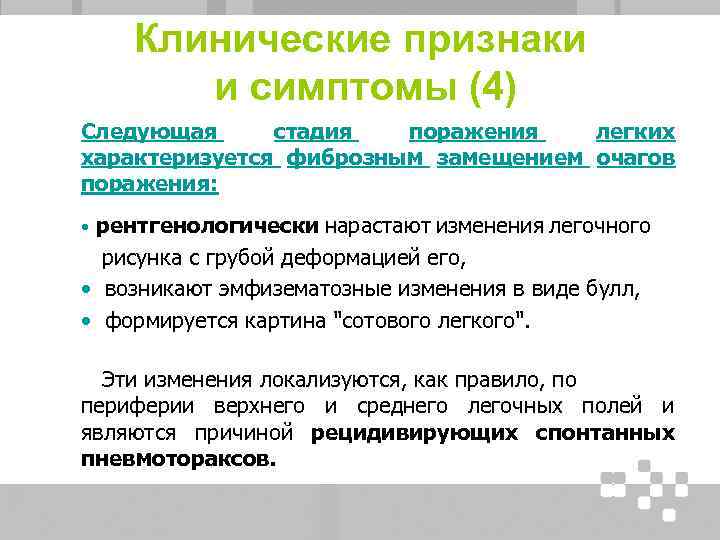 Клинические признаки и симптомы (4)

Следующая стадия поражения легких характеризуется фиброзным замещением очагов поражения:

• рентгенологически нарастают изменения легочного рисунка с грубой деформацией его,
• возникают эмфизематозные изменения в виде булл,
• формируется картина "сотового легкого".

Эти изменения локализуются, как правило, по периферии верхнего и среднего легочных полей и являются причиной рецидивирующих спонтанных пневмотораксов.